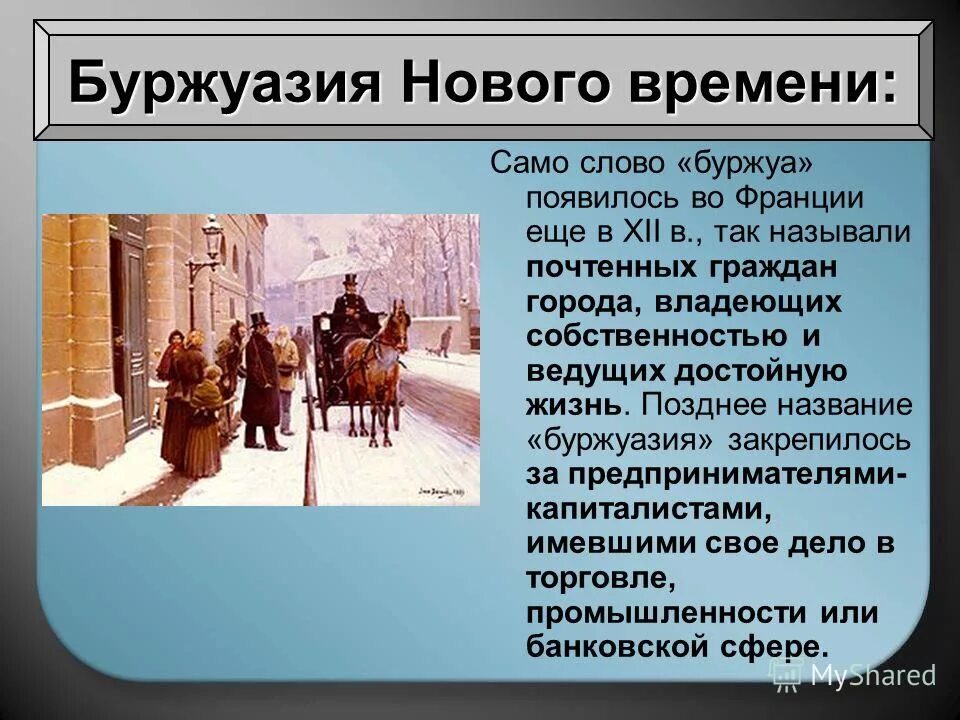 Буржуазия Нового времени:

Само слово «буржуа» появилось во Франции еще в XII в., так называли почтенных граждан города, владеющих собственностью и ведущих достойную жизнь. Позднее название «буржуазия» закрепилось за предпринимателями-капиталистами, имевшими свое дело в торговле, промышленности или банковской сфере.

MyShared